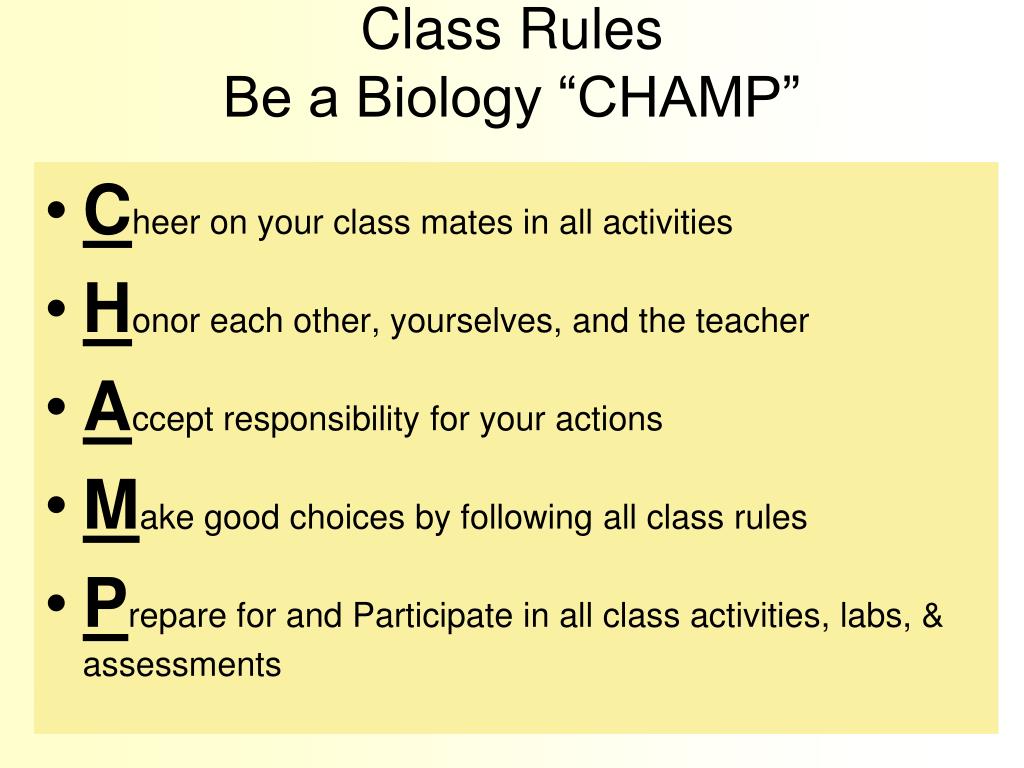 Class Rules
Be a Biology “CHAMP”

• Cheer on your class mates in all activities
• Honor each other, yourselves, and the teacher
• Accept responsibility for your actions
• Make good choices by following all class rules
• Prepare for and Participate in all class activities, labs, & assessments